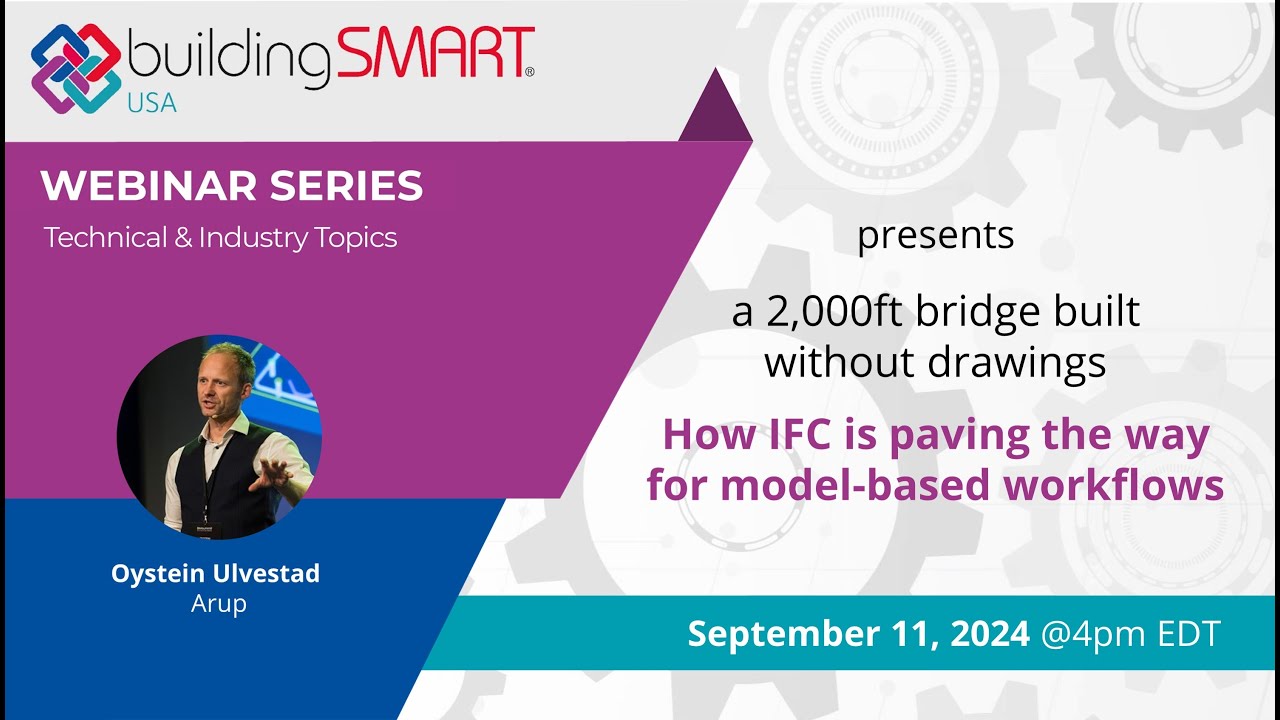 buildingSMART®
USA

WEBINAR SERIES
Technical & Industry Topics

presents

a 2,000ft bridge built without drawings

How IFC is paving the way for model-based workflows

Oystein Ulvestad
Arup

September 11, 2024 @4pm EDT